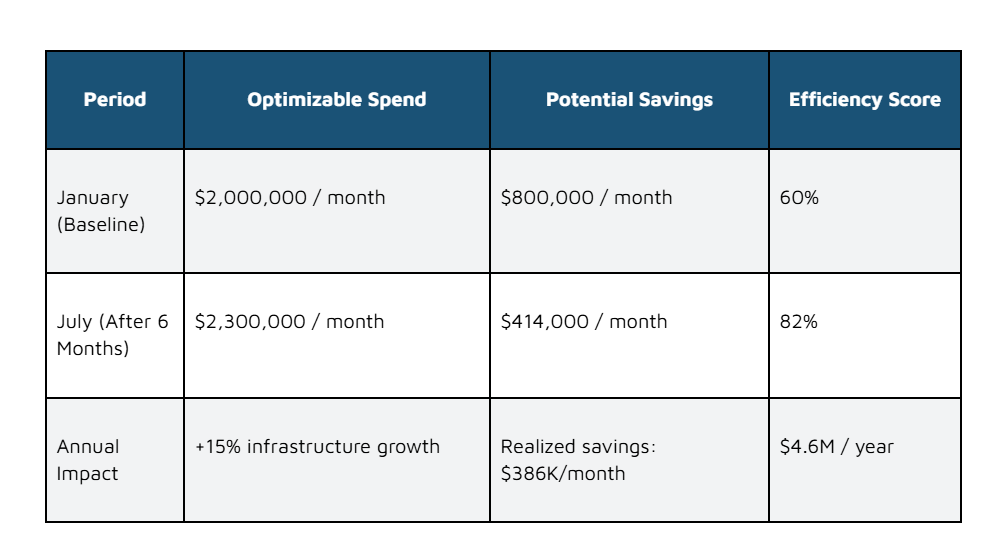 | Period | Optimizable Spend | Potential Savings | Efficiency Score |
|---|---|---|---|
| January (Baseline) | \$2,000,000 / month | \$800,000 / month | 60% |
| July (After 6 Months) | \$2,300,000 / month | \$414,000 / month | 82% |
| Annual Impact | +15% infrastructure growth | Realized savings: \$386K/month | \$4.6M / year |